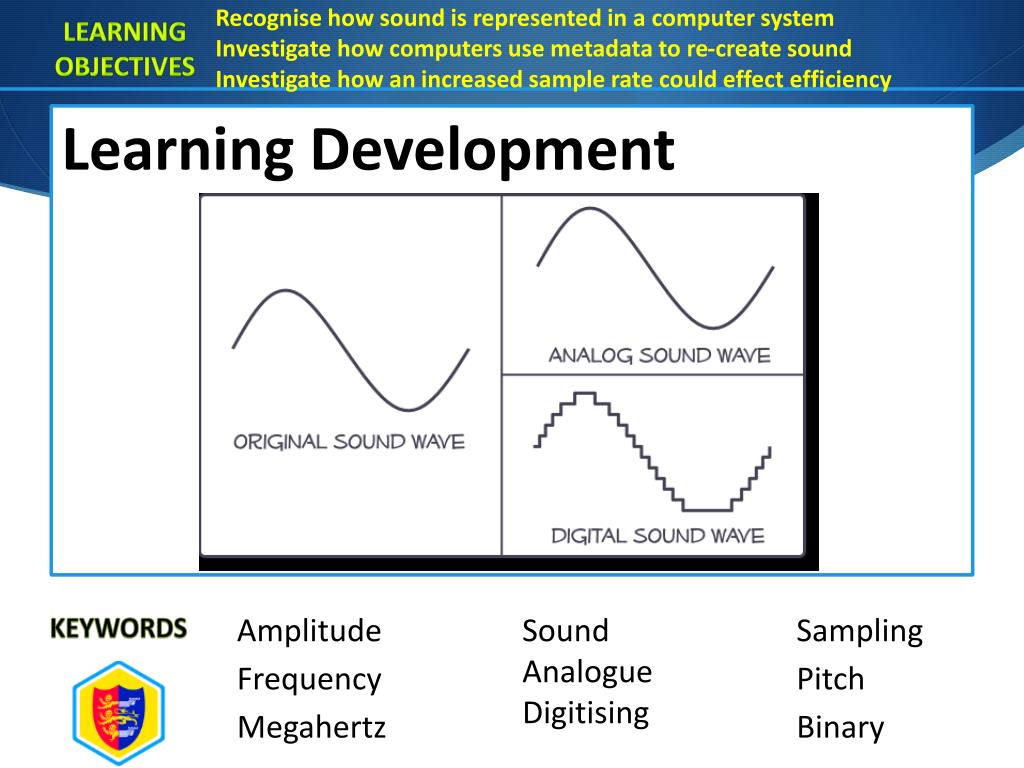 LEARNING OBJECTIVES

Recognise how sound is represented in a computer system
Investigate how computers use metadata to re-create sound
Investigate how an increased sample rate could effect efficiency

Learning Development

ORIGINAL SOUND WAVE

ANALOG SOUND WAVE

DIGITAL SOUND WAVE

KEYWORDS

Amplitude
Frequency
Megahertz

Sound
Analogue
Digitising

Sampling
Pitch
Binary